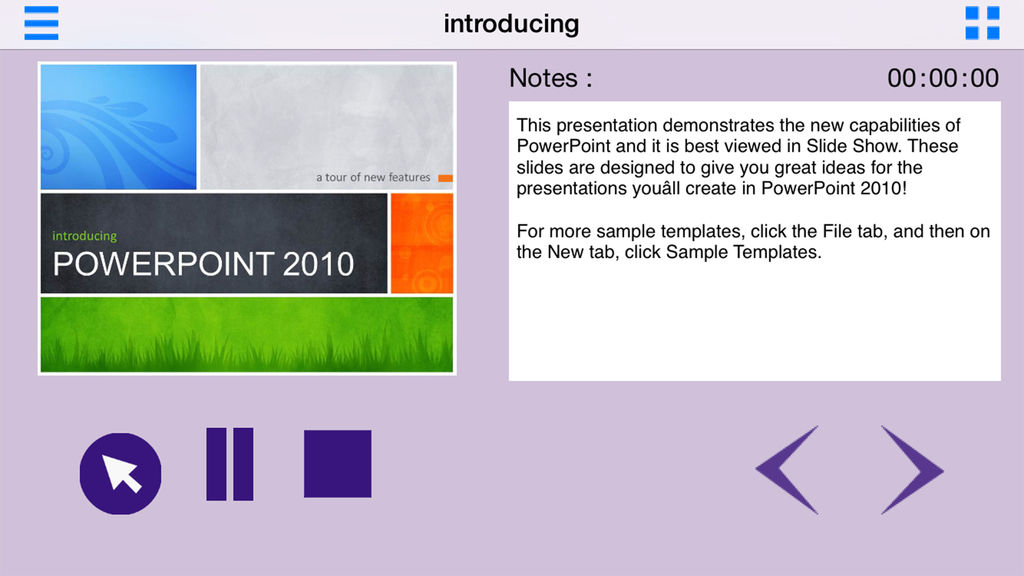 introducing

a tour of new features

introducing
POWERPOINT 2010

Notes :

00:00:00

This presentation demonstrates the new capabilities of PowerPoint and it is best viewed in Slide Show. These slides are designed to give you great ideas for the presentations youâll create in PowerPoint 2010!

For more sample templates, click the File tab, and then on the New tab, click Sample Templates.